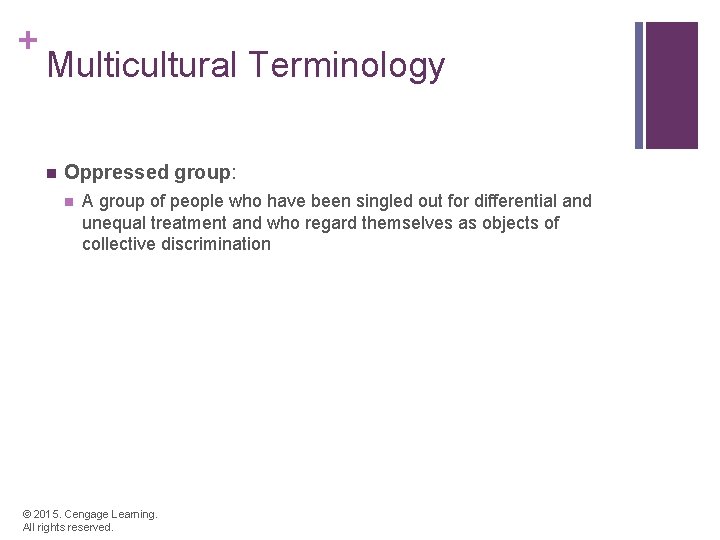 +
Multicultural Terminology

Oppressed group:

A group of people who have been singled out for differential and unequal treatment and who regard themselves as objects of collective discrimination

© 2015. Cengage Learning. All rights reserved.